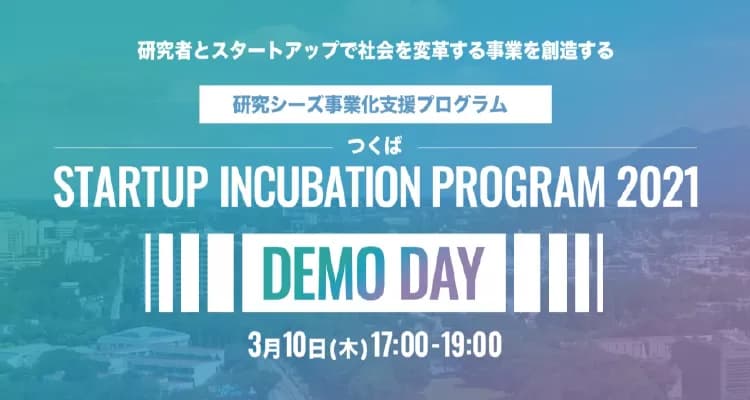 研究者とスタートアップで社会を変革する事業を創造する

研究シーズ事業化支援プログラム

つくば
STARTUP INCUBATION PROGRAM 2021

DEMO DAY

3月10日(木) 17:00-19:00